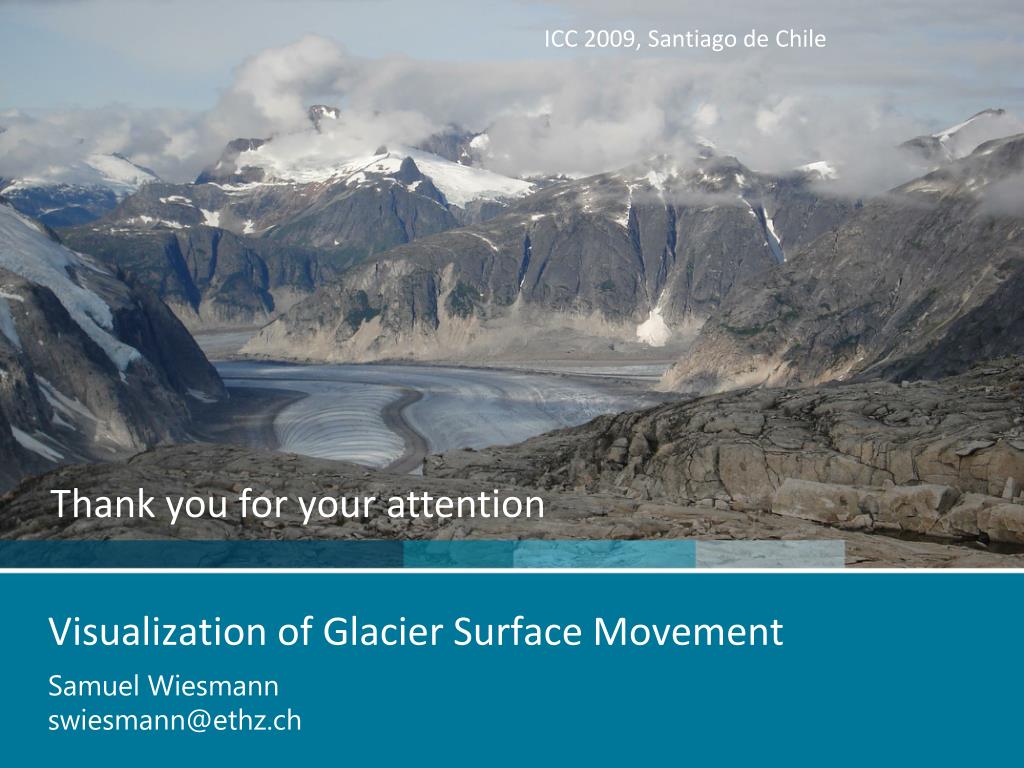 ICC 2009, Santiago de Chile

Thank you for your attention

Visualization of Glacier Surface Movement

Samuel Wiesmann
swiesmann@ethz.ch